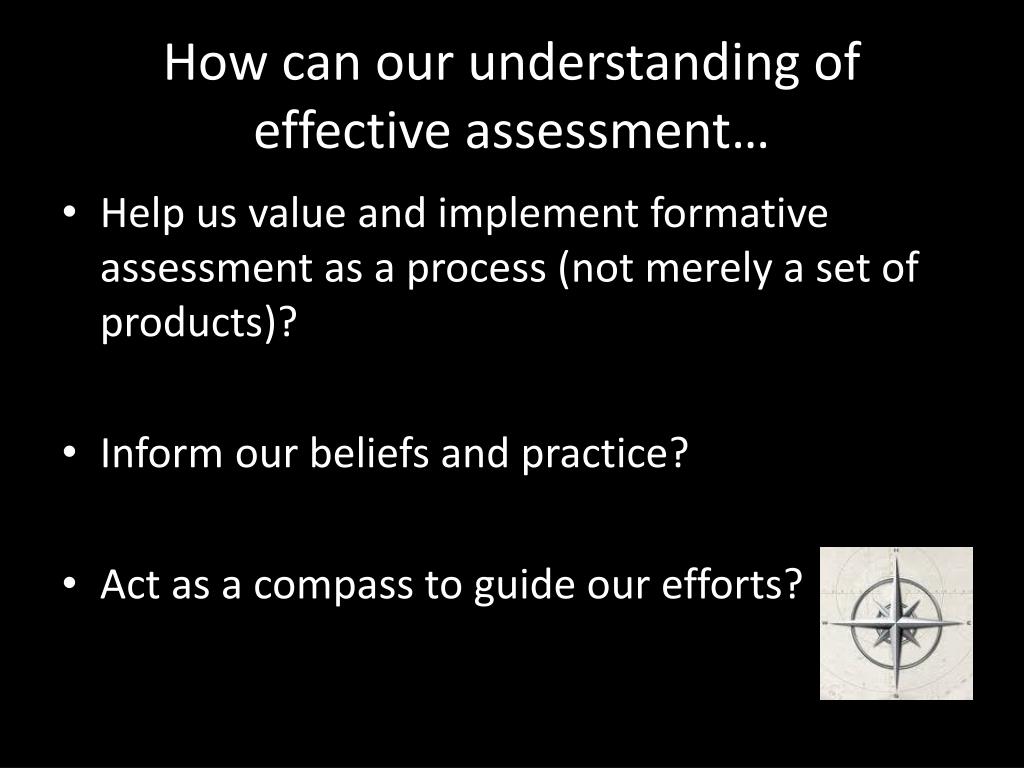 How can our understanding of effective assessment…

• Help us value and implement formative assessment as a process (not merely a set of products)?

• Inform our beliefs and practice?

• Act as a compass to guide our efforts?